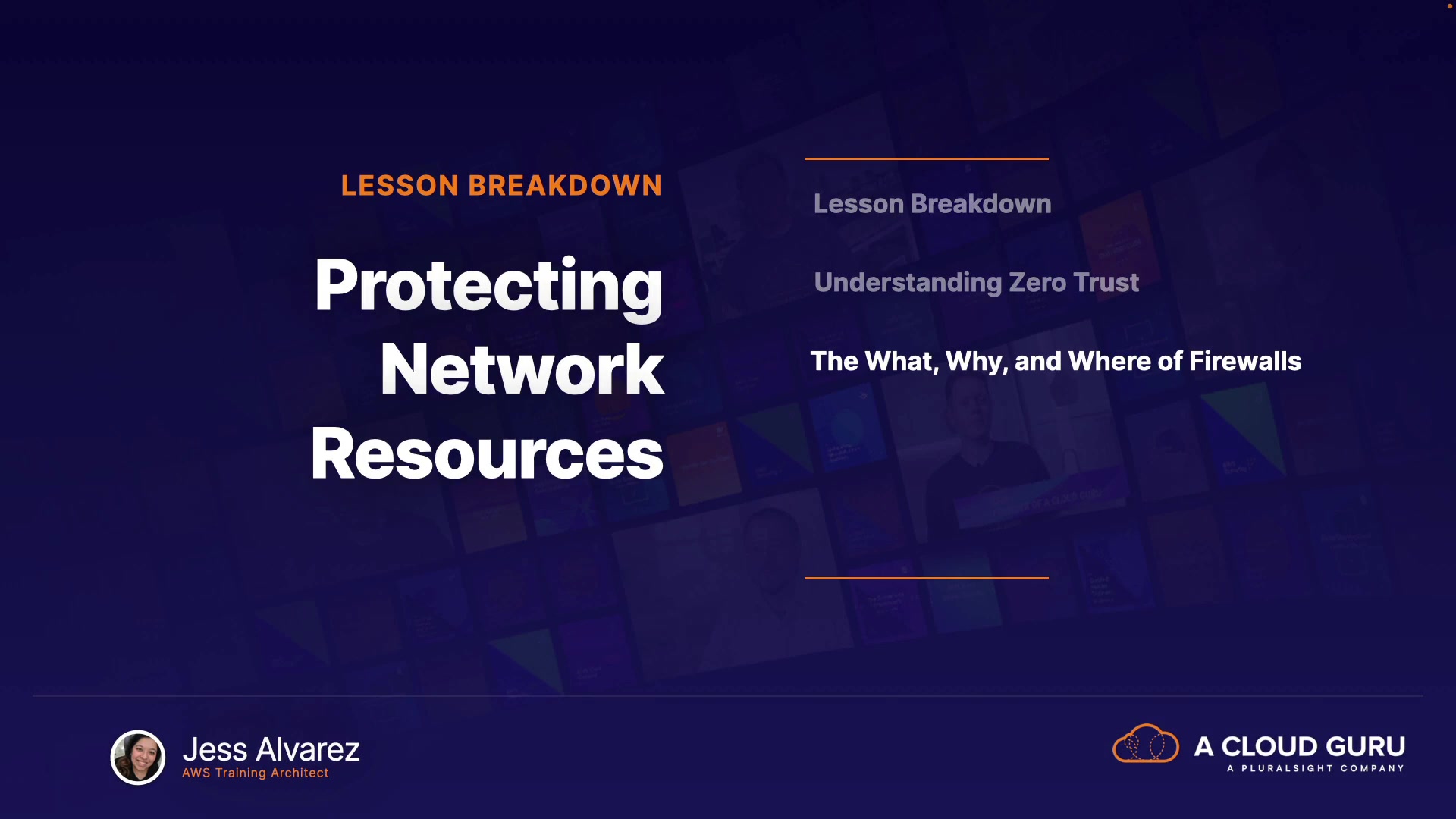 LESSON BREAKDOWN

Protecting Network Resources

Lesson Breakdown

Understanding Zero Trust

The What, Why, and Where of Firewalls

Jess Alvarez
AWS Training Architect

A CLOUD GURU
A PLURALSIGHT COMPANY